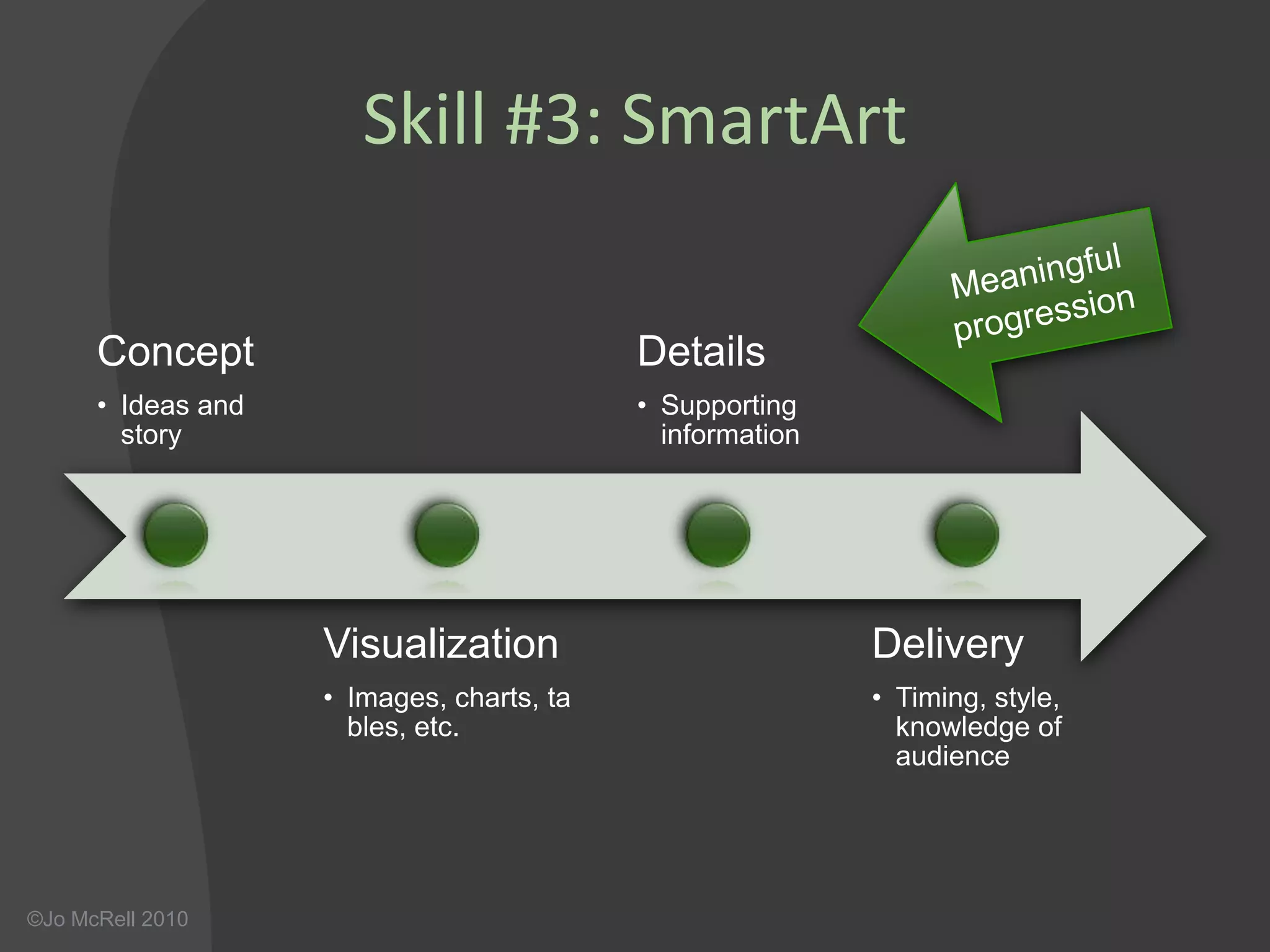 Skill #3: SmartArt

Meaningful progression

Concept

• Ideas and story

Details

• Supporting information

Visualization

• Images, charts, ta bles, etc.

Delivery

• Timing, style, knowledge of audience

©Jo McRell 2010